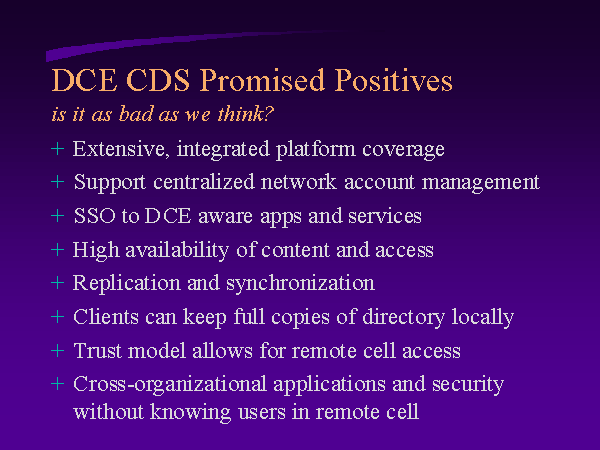 DCE CDS Promised Positives
is it as bad as we think?

+ Extensive, integrated platform coverage
+ Support centralized network account management
+ SSO to DCE aware apps and services
+ High availability of content and access
+ Replication and synchronization
+ Clients can keep full copies of directory locally
+ Trust model allows for remote cell access
+ Cross-organizational applications and security without knowing users in remote cell